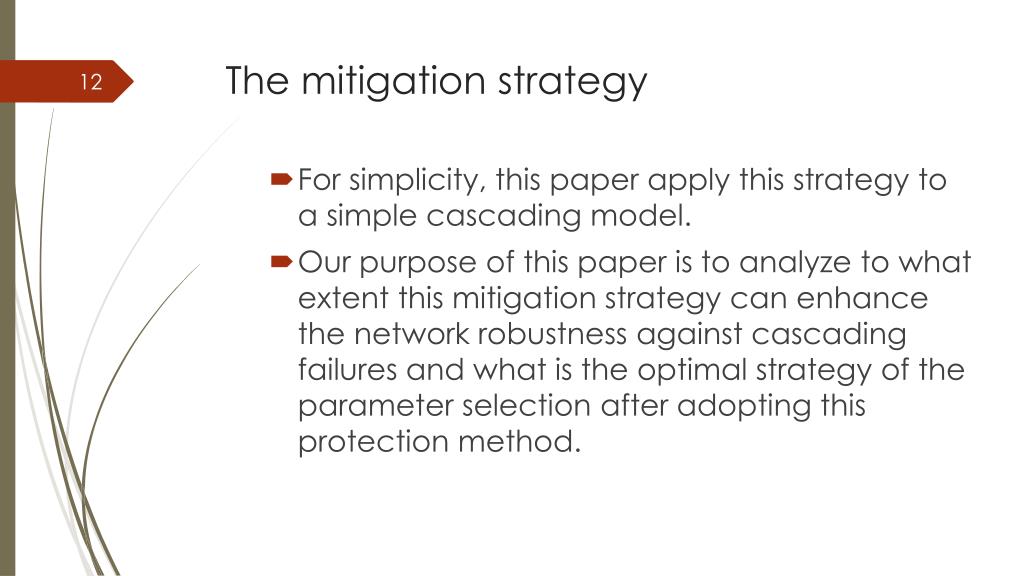 12

The mitigation strategy

For simplicity, this paper apply this strategy to a simple cascading model.

Our purpose of this paper is to analyze to what extent this mitigation strategy can enhance the network robustness against cascading failures and what is the optimal strategy of the parameter selection after adopting this protection method.